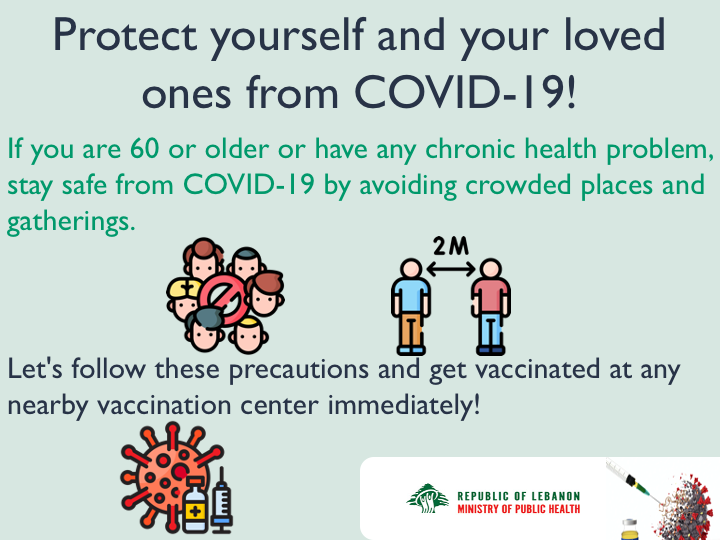 Protect yourself and your loved ones from COVID-19!

If you are 60 or older or have any chronic health problem, stay safe from COVID-19 by avoiding crowded places and gatherings.

2M

Let's follow these precautions and get vaccinated at any nearby vaccination center immediately!

REPUBLIC OF LEBANON
MINISTRY OF PUBLIC HEALTH